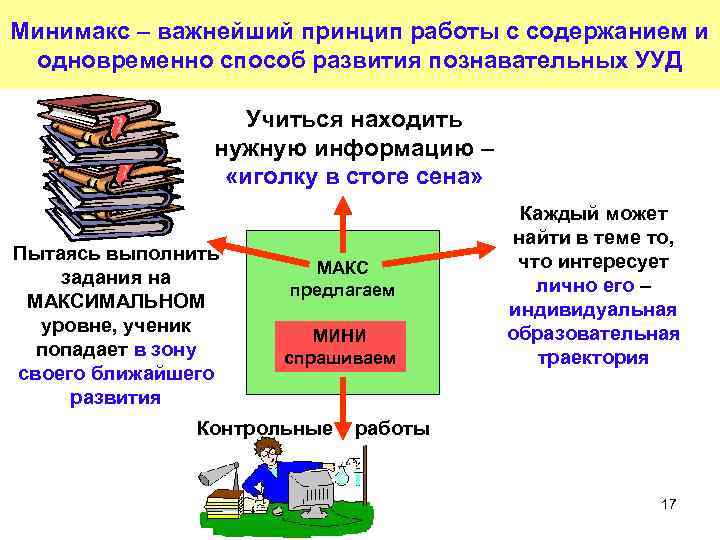 Минимакс – важнейший принцип работы с содержанием и одновременно способ развития познавательных УУД

Учиться находить нужную информацию – «иголку в стоге сена»

Пытаясь выполнить задания на МАКСИМАЛЬНОМ уровне, ученик попадает в зону своего ближайшего развития

МАКС предлагаем

МИНИ спрашиваем

Каждый может найти в теме то, что интересует лично его – индивидуальная образовательная траектория

Контрольные работы

17